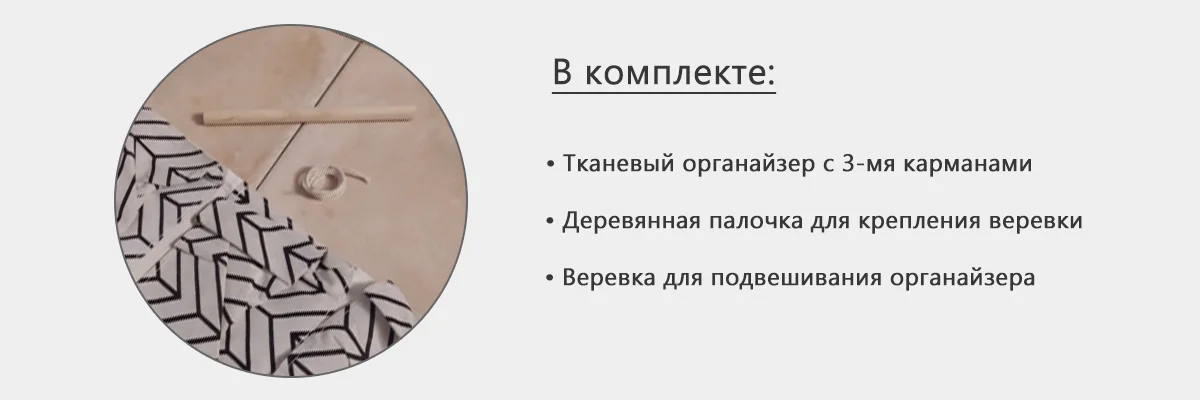 В комплекте:

• Тканевый органайзер с 3-мя карманами

• Деревянная палочка для крепления веревки

• Веревка для подвешивания органайзера